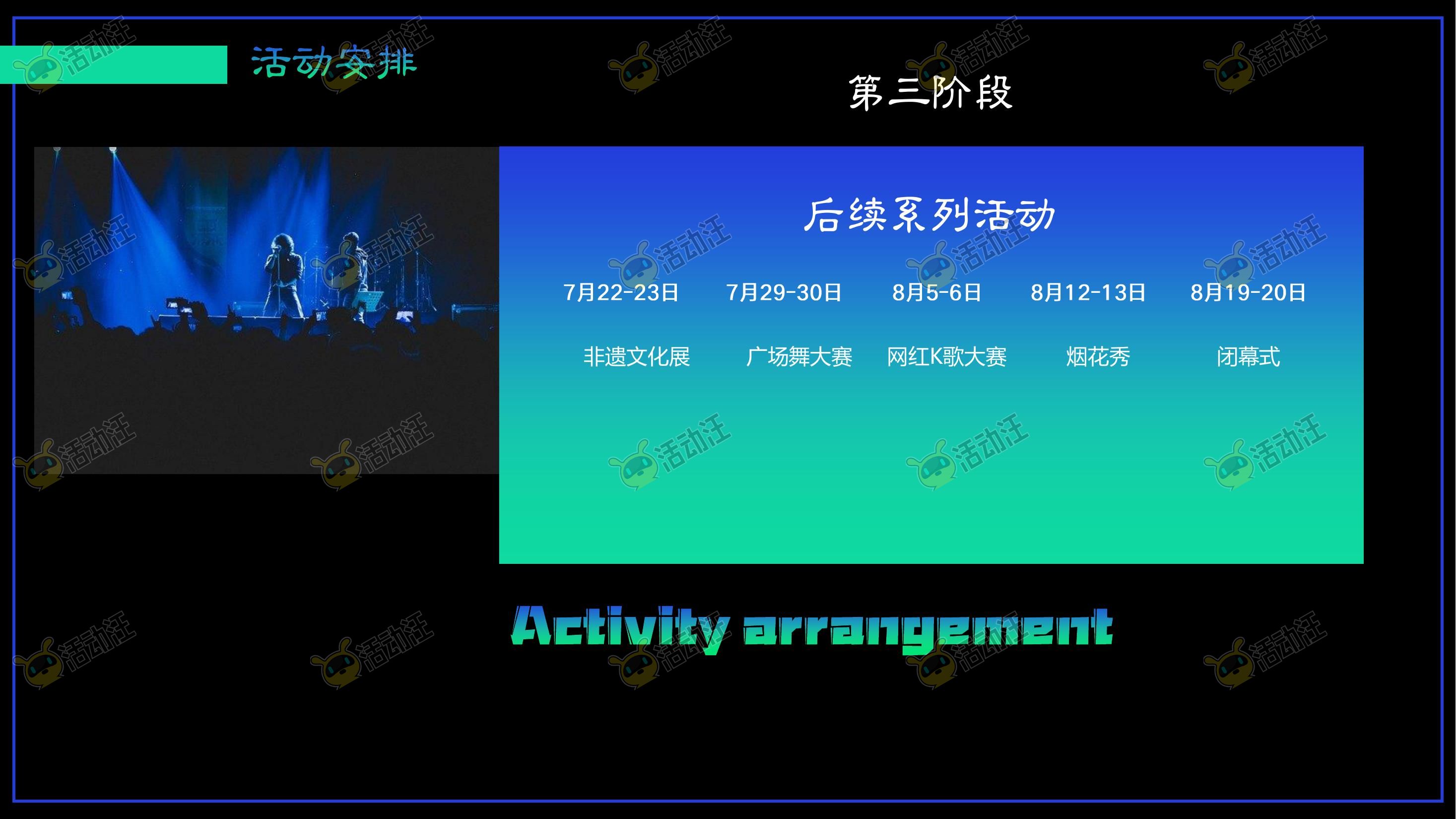 活动安排

第三阶段

后续系列活动

| 7月22-23日 | 7月29-30日 | 8月5-6日 | 8月12-13日 | 8月19-20日 |
|---|---|---|---|---|
| 非遗文化展 | 广场舞大赛 | 网红K歌大赛 | 烟花秀 | 闭幕式 |

Activity arrangement

活动汪